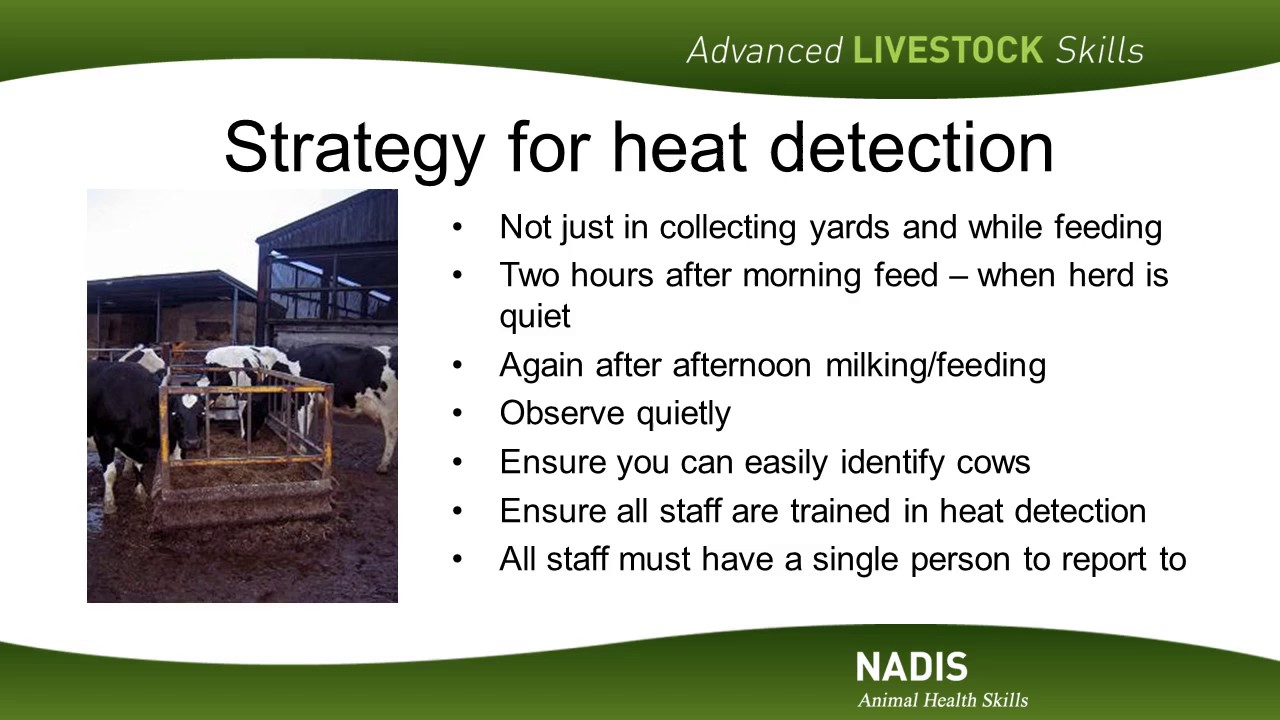 Advanced LIVESTOCK Skills

Strategy for heat detection

• Not just in collecting yards and while feeding
• Two hours after morning feed – when herd is quiet
• Again after afternoon milking/feeding
• Observe quietly
• Ensure you can easily identify cows
• Ensure all staff are trained in heat detection
• All staff must have a single person to report to

NADIS
Animal Health Skills